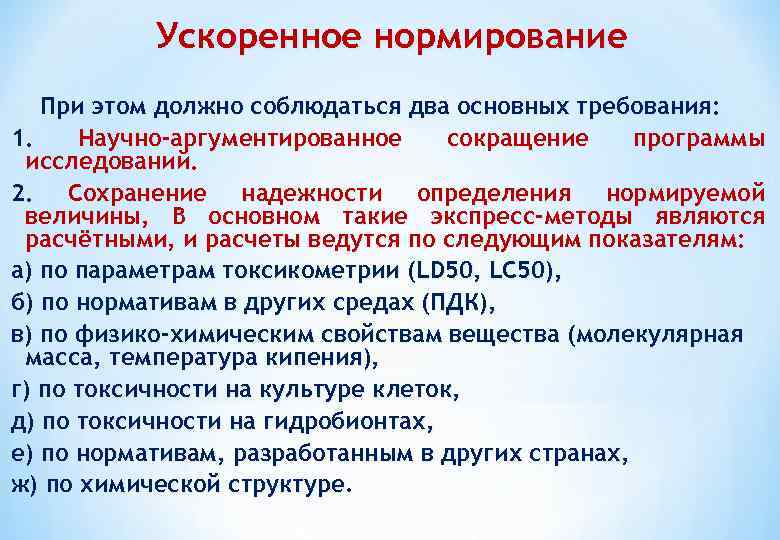 Ускоренное нормирование

При этом должно соблюдаться два основных требования:

1. Научно-аргументированное сокращение программы исследований.

2. Сохранение надежности определения нормируемой величины, В основном такие экспресс-методы являются расчётными, и расчеты ведутся по следующим показателям:

а) по параметрам токсикометрии (LD50, LC50),

б) по нормативам в других средах (ПДК),

в) по физико-химическим свойствам вещества (молекулярная масса, температура кипения),

г) по токсичности на культуре клеток,

д) по токсичности на гидробионтах,

е) по нормативам, разработанным в других странах,

ж) по химической структуре.